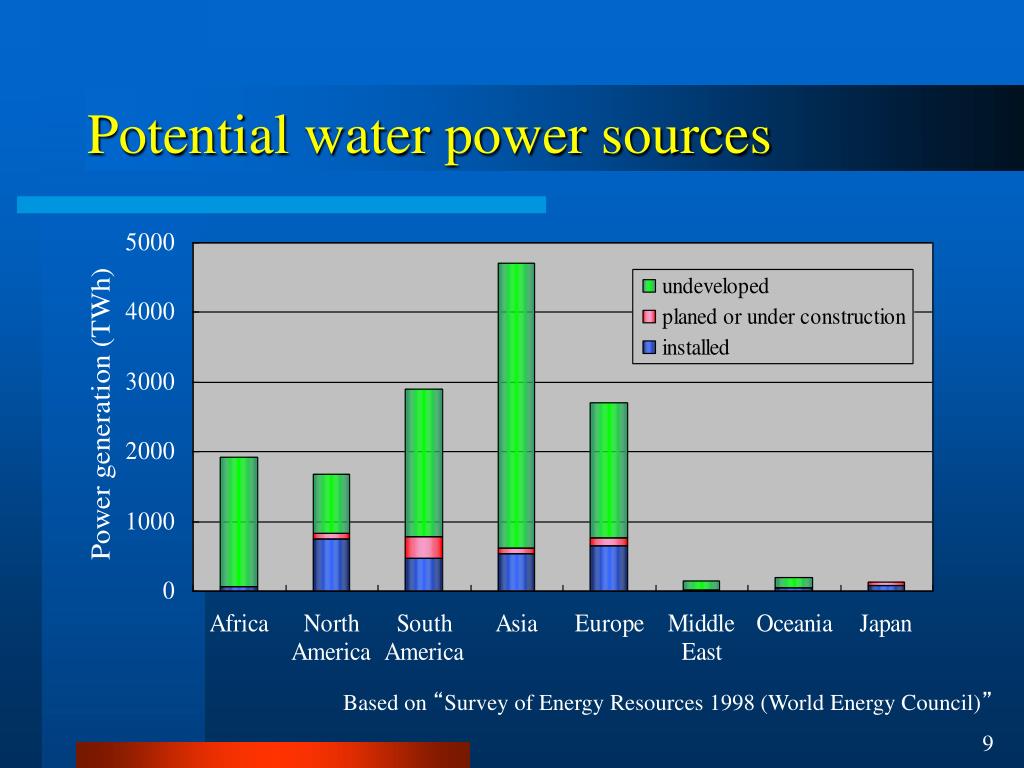 Potential water power sources

Power generation (TWh)

5000
4000
3000
2000
1000
0

undeveloped
planed or under construction
installed

Africa
North America
South America
Asia
Europe
Middle East
Oceania
Japan

Based on “Survey of Energy Resources 1998 (World Energy Council)”

9